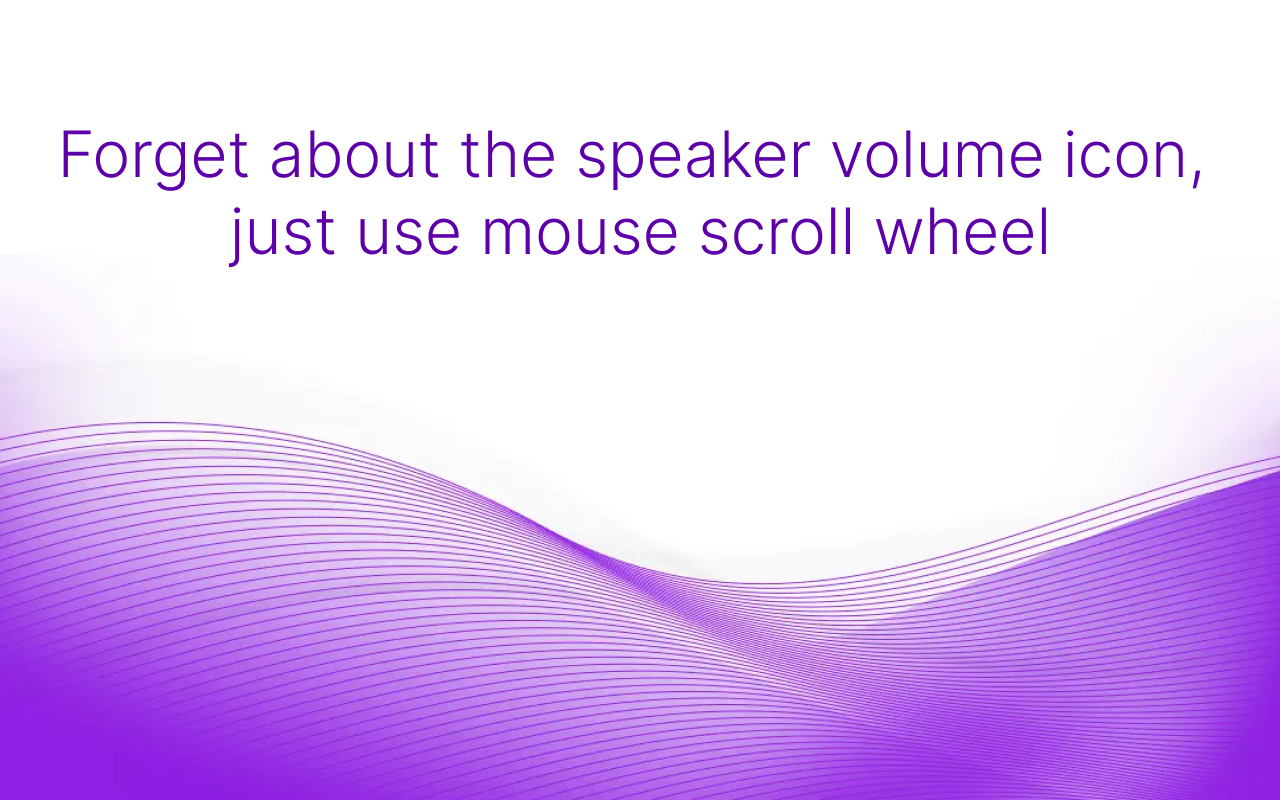 Forget about the speaker volume icon, just use mouse scroll wheel